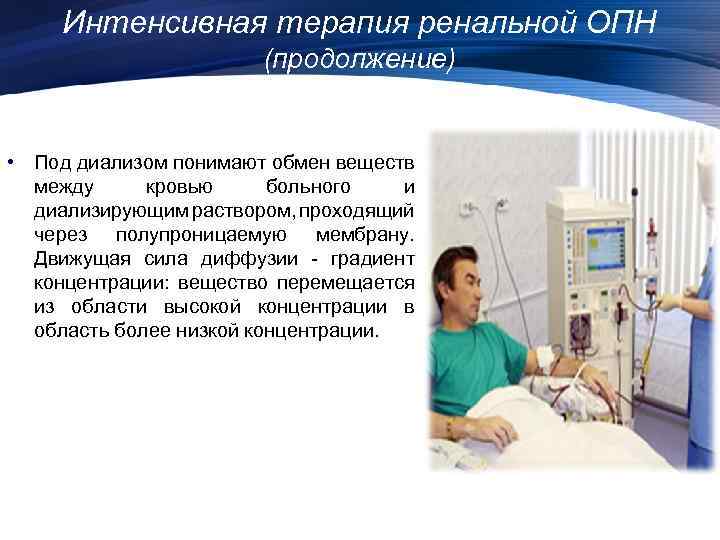 Интенсивная терапия ренальной ОПН
(продолжение)

• Под диализом понимают обмен веществ между кровью больного и диализирующим раствором, проходящий через полупроницаемую мембрану. Движущая сила диффузии - градиент концентрации: вещество перемещается из области высокой концентрации в область более низкой концентрации.